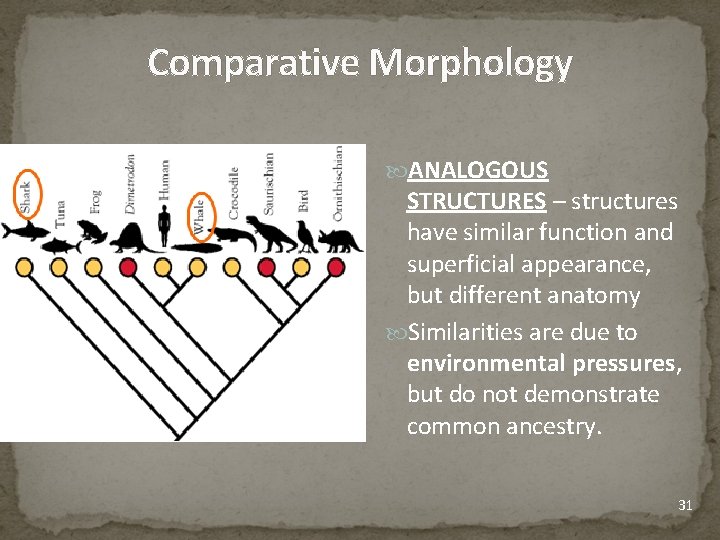 Comparative Morphology

Shark
Tuna
Frog
Dimetrodon
Human
Whale
Crocodile
Saurischian
Bird
Ornithischian

ANALOGOUS STRUCTURES – structures have similar function and superficial appearance, but different anatomy

Similarities are due to environmental pressures, but do not demonstrate common ancestry.

31